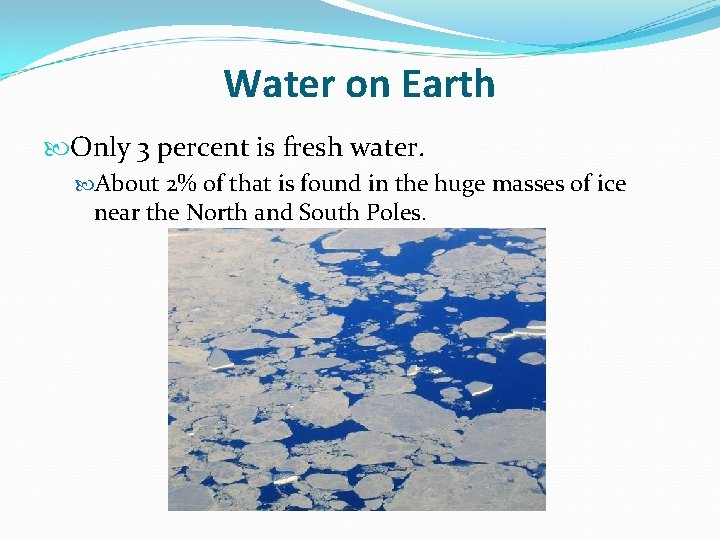 Water on Earth

Only 3 percent is fresh water.

About 2% of that is found in the huge masses of ice near the North and South Poles.